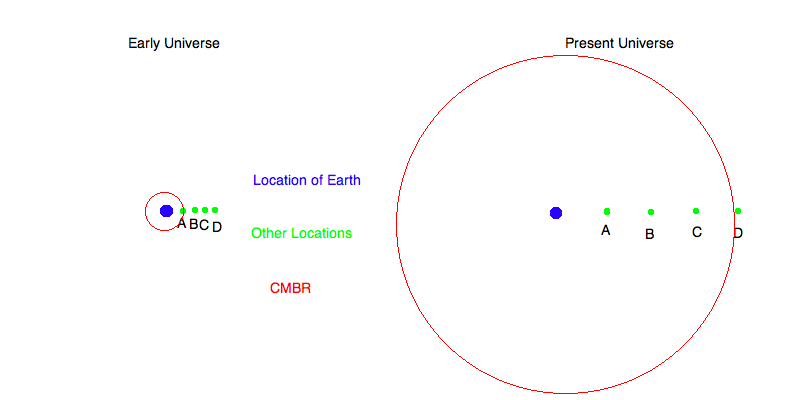 Early Universe

Present Universe

Location of Earth

A B C D

Other Locations

CMBR

A

B

C

D